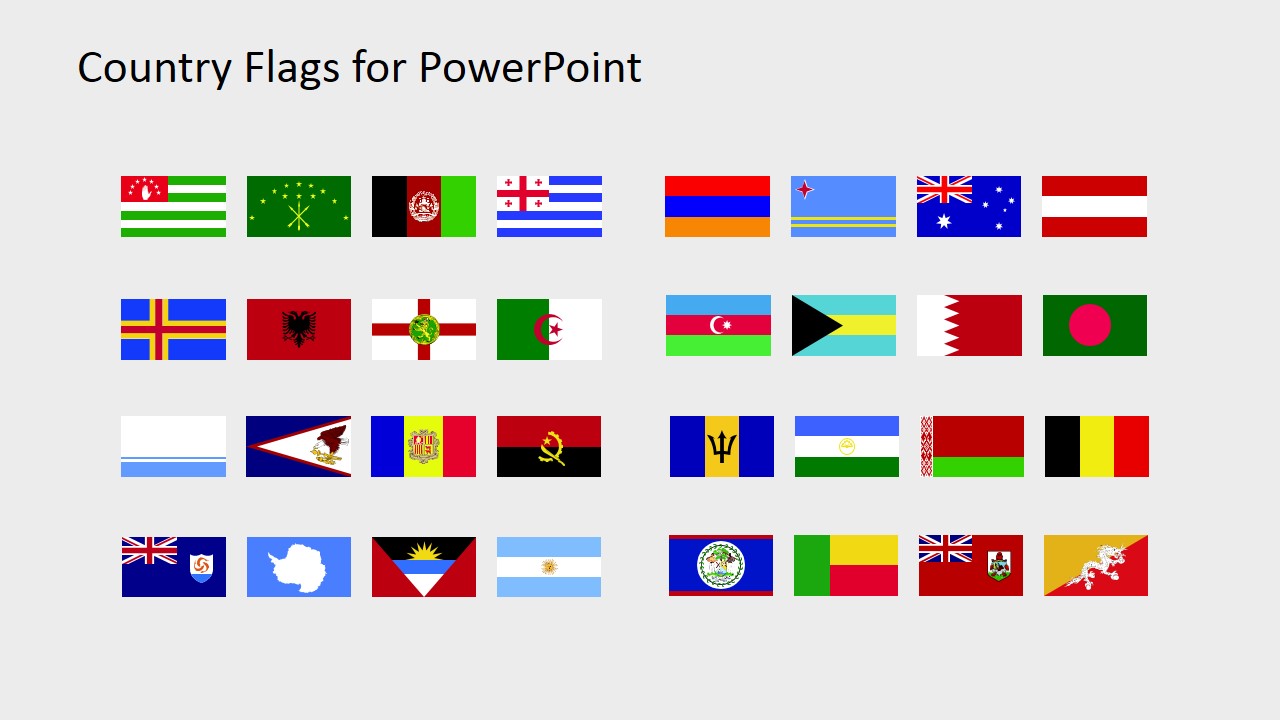 Country Flags for PowerPoint